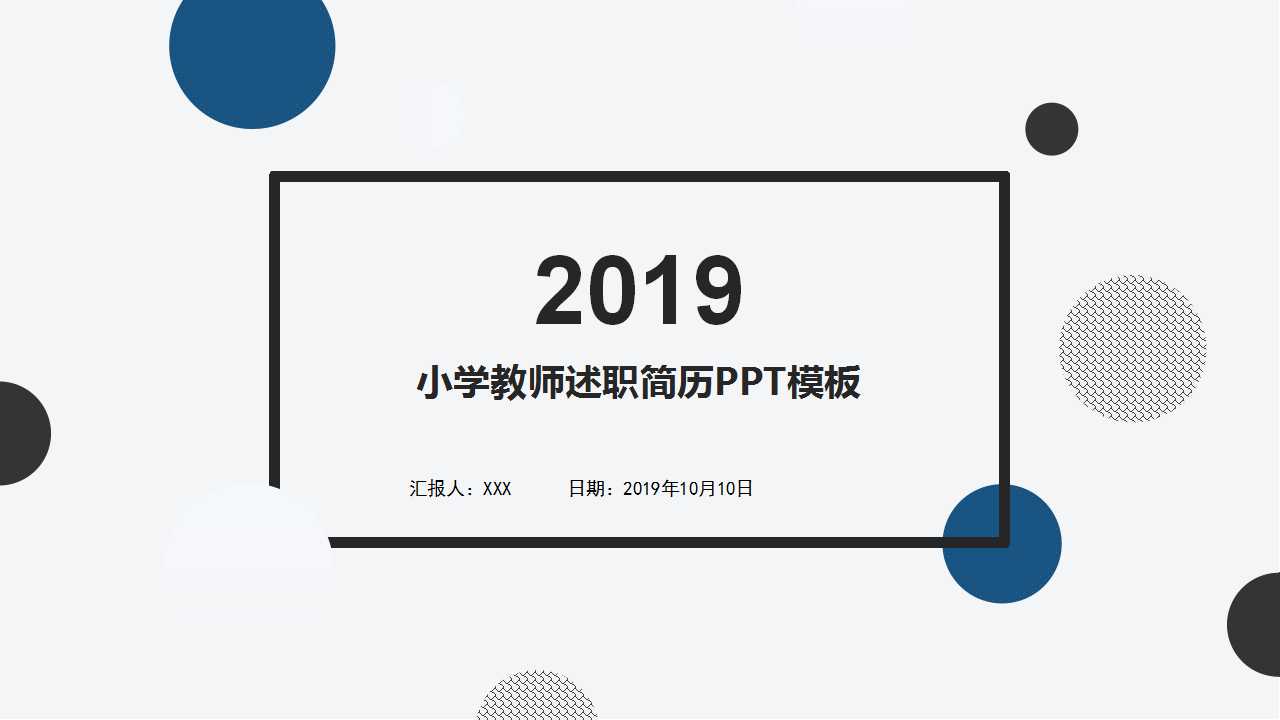 2019

小学教师述职简历PPT模板

汇报人：XXX 日期：2019年10月10日